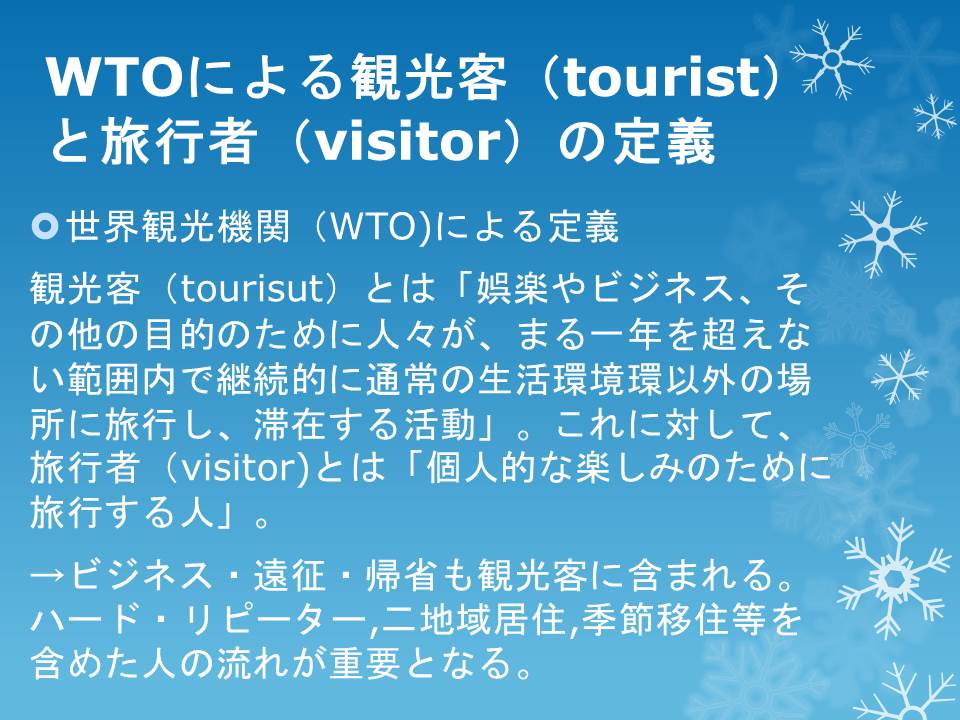 WTOによる観光客（tourist）と旅行者（visitor）の定義

世界観光機関（WTO)による定義

観光客（tourisut）とは「娯楽やビジネス、その他の目的のために人々が、まる一年を超えない範囲内で継続的に通常の生活環境環以外の場所に旅行し、滞在する活動」。これに対して、旅行者（visitor)とは「個人的な楽しみのために旅行する人」。

→ビジネス・遠征・帰省も観光客に含まれる。ハード・リピーター,二地域居住,季節移住等を含めた人の流れが重要となる。